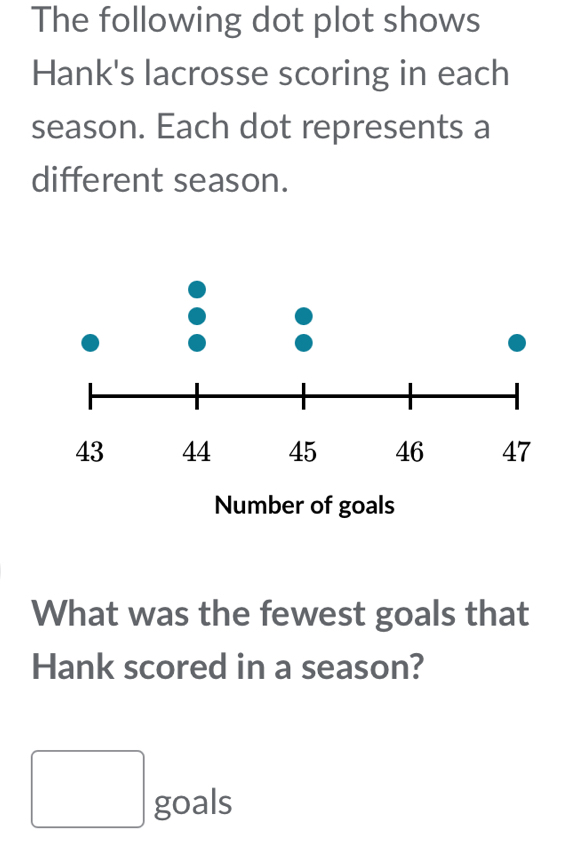 The following dot plot shows Hank's lacrosse scoring in each season. Each dot represents a different season.

43
44
45
46
47

Number of goals

What was the fewest goals that Hank scored in a season?

goals